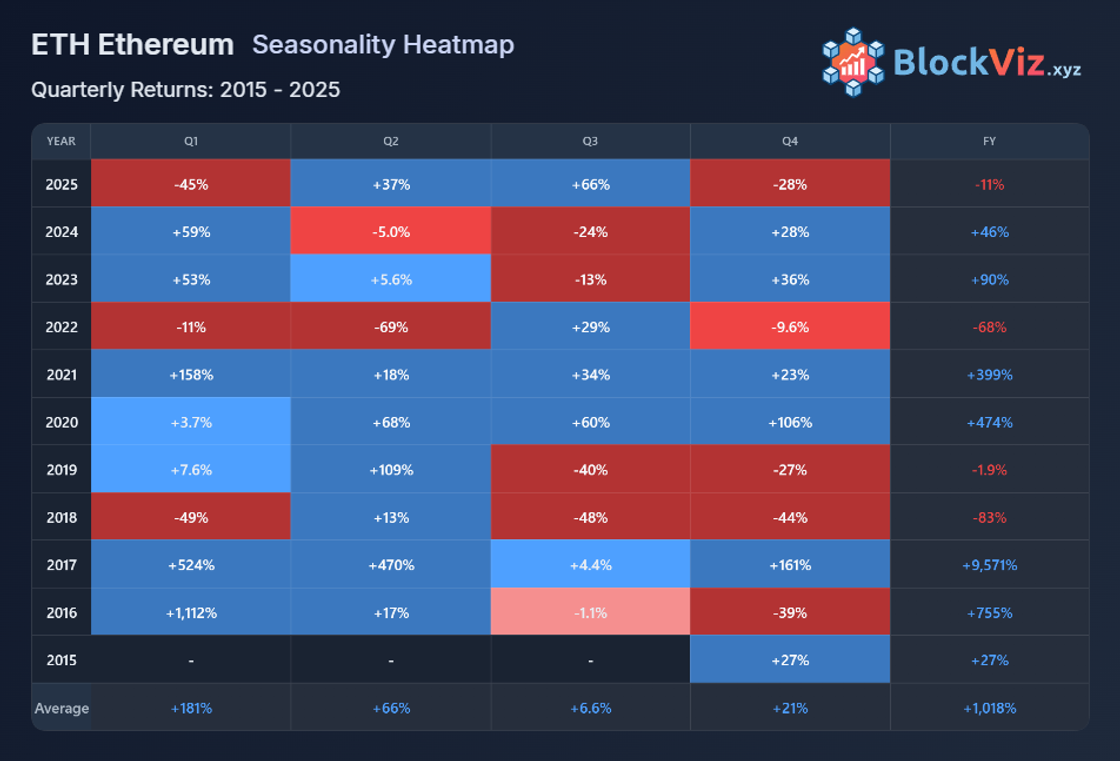 ETH Ethereum Seasonality Heatmap

Quarterly Returns: 2015 - 2025

BlockViz.xyz

| YEAR | Q1 | Q2 | Q3 | Q4 | FY |
|---|---|---|---|---|---|
| 2025 | -45% | +37% | +66% | -28% | -11% |
| 2024 | +59% | -5.0% | -24% | +28% | +46% |
| 2023 | +53% | +5.6% | -13% | +36% | +90% |
| 2022 | -11% | -69% | +29% | -9.6% | -68% |
| 2021 | +158% | +18% | +34% | +23% | +399% |
| 2020 | +3.7% | +68% | +60% | +106% | +474% |
| 2019 | +7.6% | +109% | -40% | -27% | -1.9% |
| 2018 | -49% | +13% | -48% | -44% | -83% |
| 2017 | +524% | +470% | +4.4% | +161% | +9,571% |
| 2016 | +1,112% | +17% | -1.1% | -39% | +755% |
| 2015 | - | - | - | +27% | +27% |
| Average | +181% | +66% | +6.6% | +21% | +1,018% |